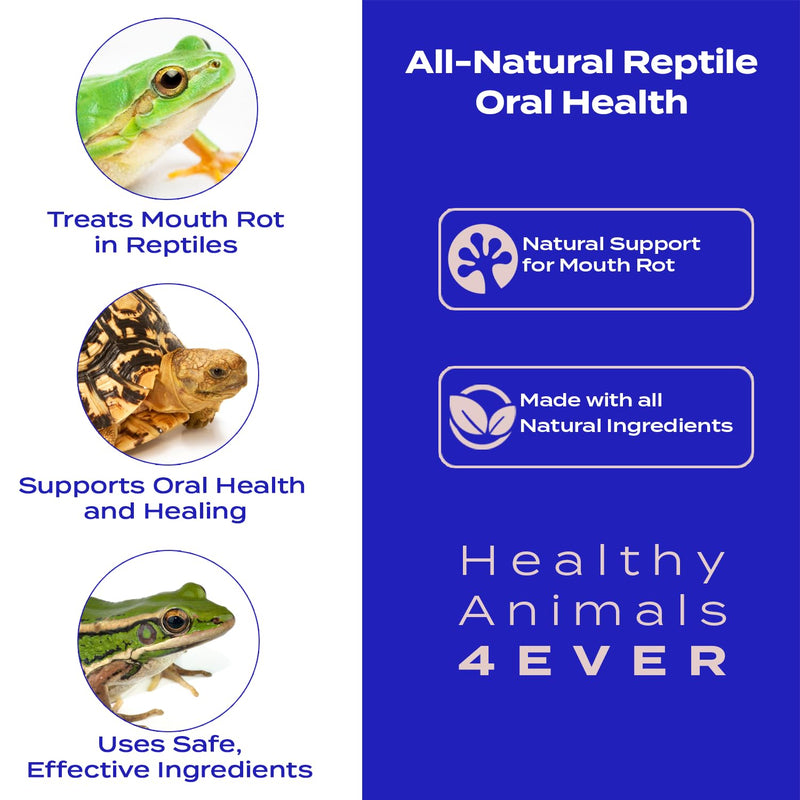 Treats Mouth Rot in Reptiles

Supports Oral Health and Healing

Uses Safe, Effective Ingredients

All-Natural Reptile Oral Health

Natural Support for Mouth Rot

Made with all Natural Ingredients

Healthy Animals 4EVER